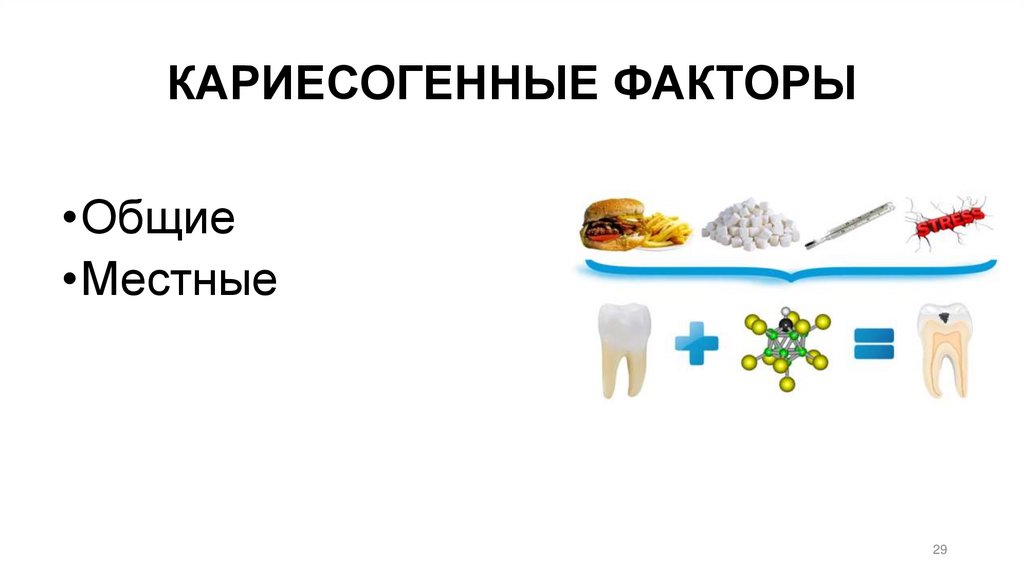 КАРИЕСОГЕННЫЕ ФАКТОРЫ

•Общие
•Местные

STRESS

29